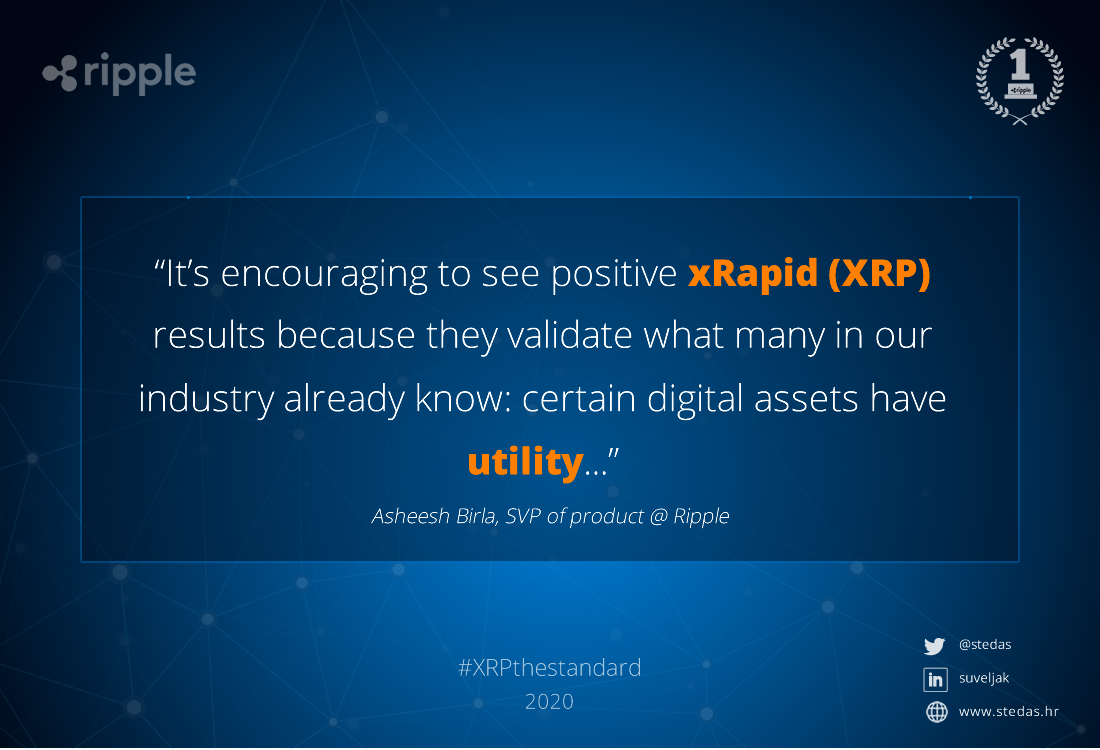 ripple

1
ripple

“It’s encouraging to see positive xRapid (XRP) results because they validate what many in our industry already know: certain digital assets have utility…”

Asheesh Birla, SVP of product @ Ripple

#XRPthestandard
2020

@stedas
suveljak
www.stedas.hr